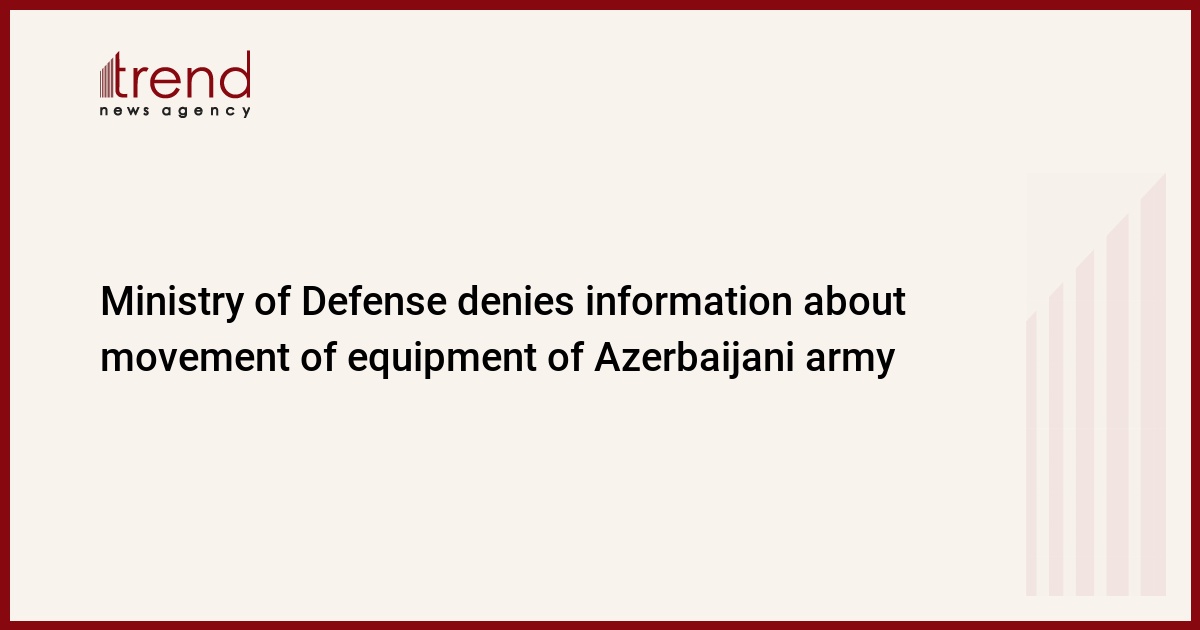 trend
news agency

Ministry of Defense denies information about movement of equipment of Azerbaijani army